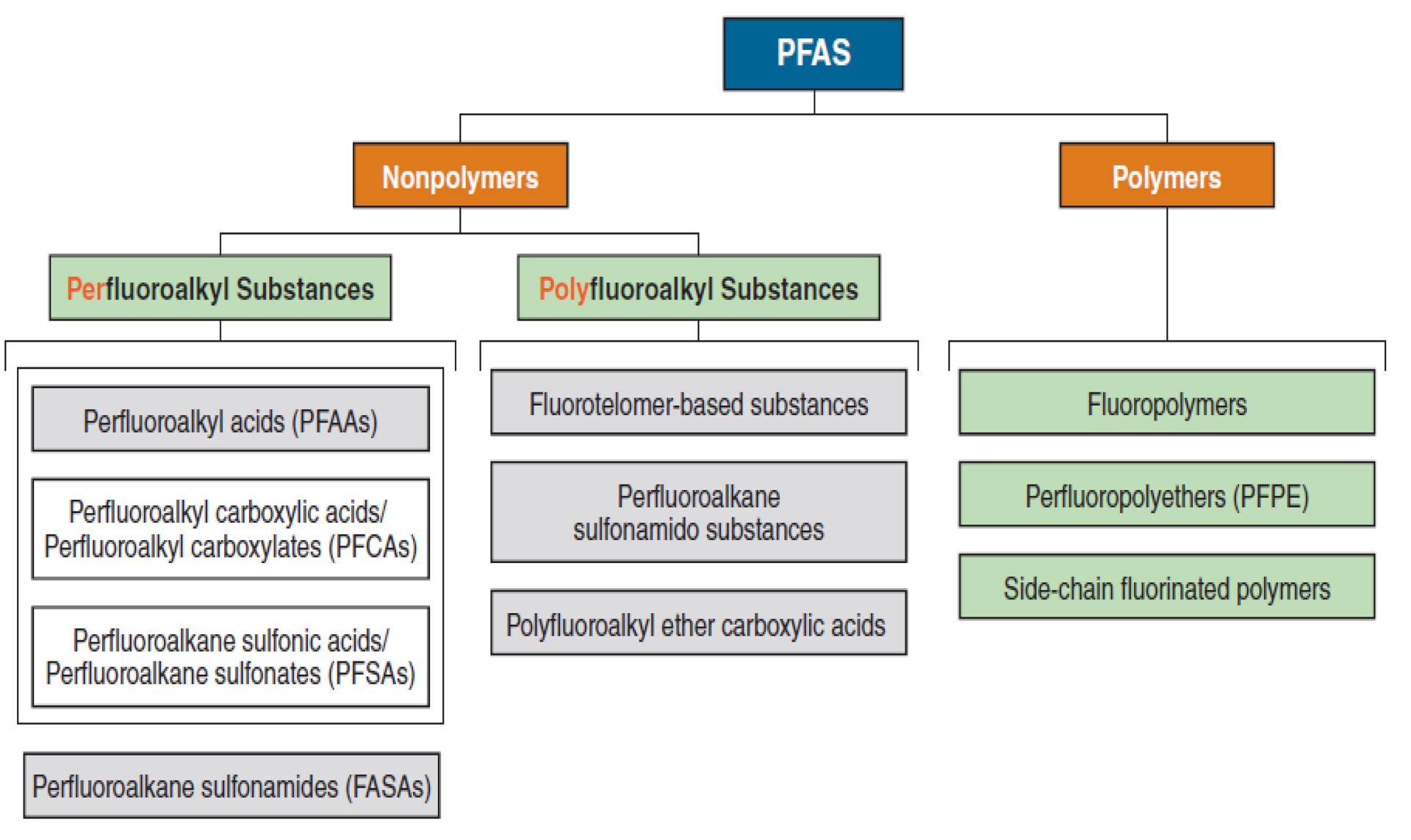 PFAS

Nonpolymers

Polymers

Perfluoroalkyl Substances

Polyfluoroalkyl Substances

Perfluoroalkyl acids (PFAAs)

Perfluoroalkyl carboxylic acids/ Perfluoroalkyl carboxylates (PFCAs)

Perfluoroalkane sulfonic acids/ Perfluoroalkane sulfonates (PFSAs)

Perfluoroalkane sulfonamides (FASAs)

Fluorotelomer-based substances

Perfluoroalkane sulfonamido substances

Polyfluoroalkyl ether carboxylic acids

Fluoropolymers

Perfluoropolyethers (PFPE)

Side-chain fluorinated polymers